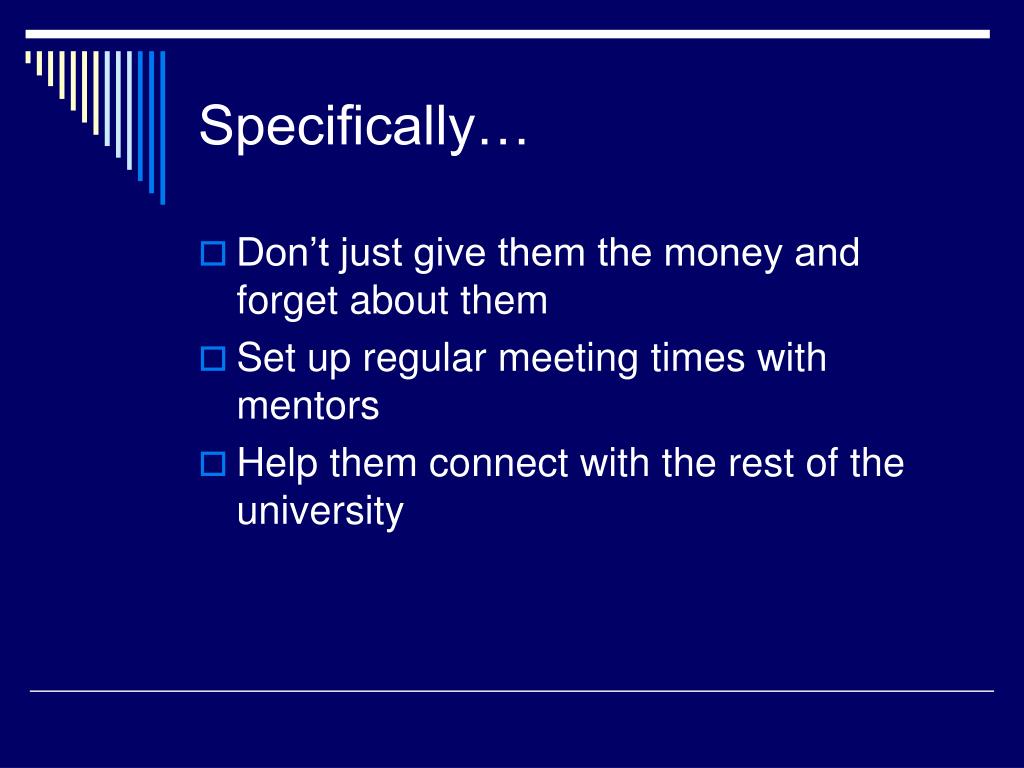 Specifically…

Don’t just give them the money and forget about them

Set up regular meeting times with mentors

Help them connect with the rest of the university